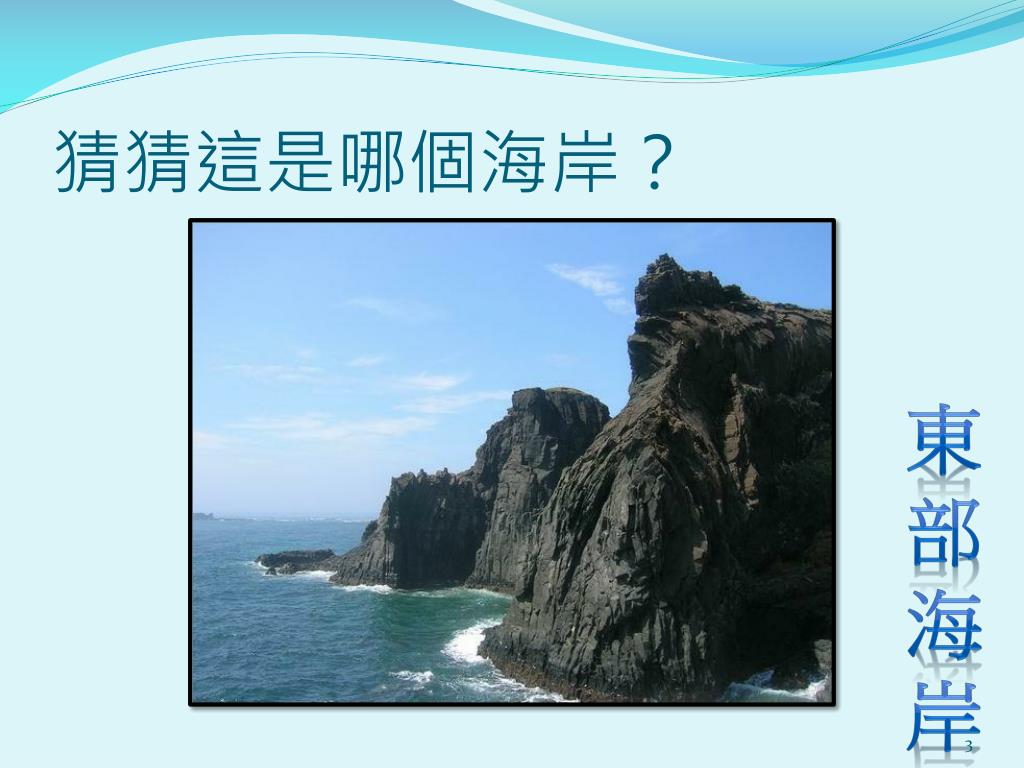 猜猜這是哪個海岸？

東部海岸

3